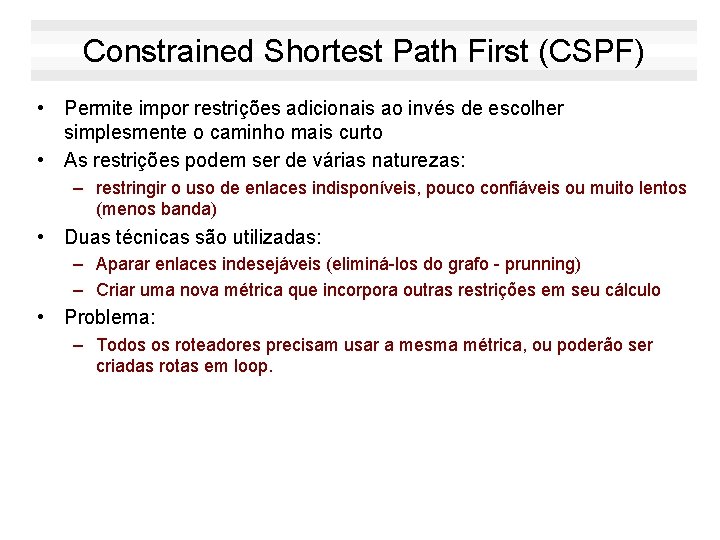 Constrained Shortest Path First (CSPF)

• Permite impor restrições adicionais ao invés de escolher simplesmente o caminho mais curto

• As restrições podem ser de várias naturezas:

– restringir o uso de enlaces indisponíveis, pouco confiáveis ou muito lentos (menos banda)

• Duas técnicas são utilizadas:

– Aparar enlaces indesejáveis (eliminá-los do grafo - prunning)

– Criar uma nova métrica que incorpora outras restrições em seu cálculo

• Problema:

– Todos os roteadores precisam usar a mesma métrica, ou poderão ser criadas rotas em loop.